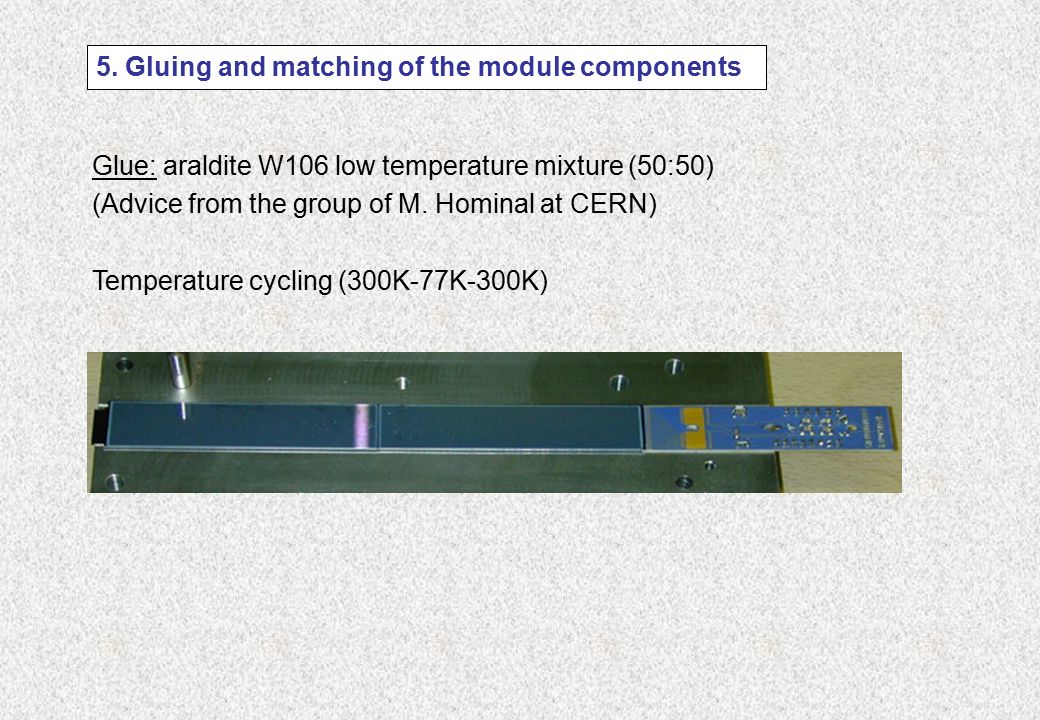 5. Gluing and matching of the module components

Glue: araldite W106 low temperature mixture (50:50)
(Advice from the group of M. Hominal at CERN)

Temperature cycling (300K-77K-300K)